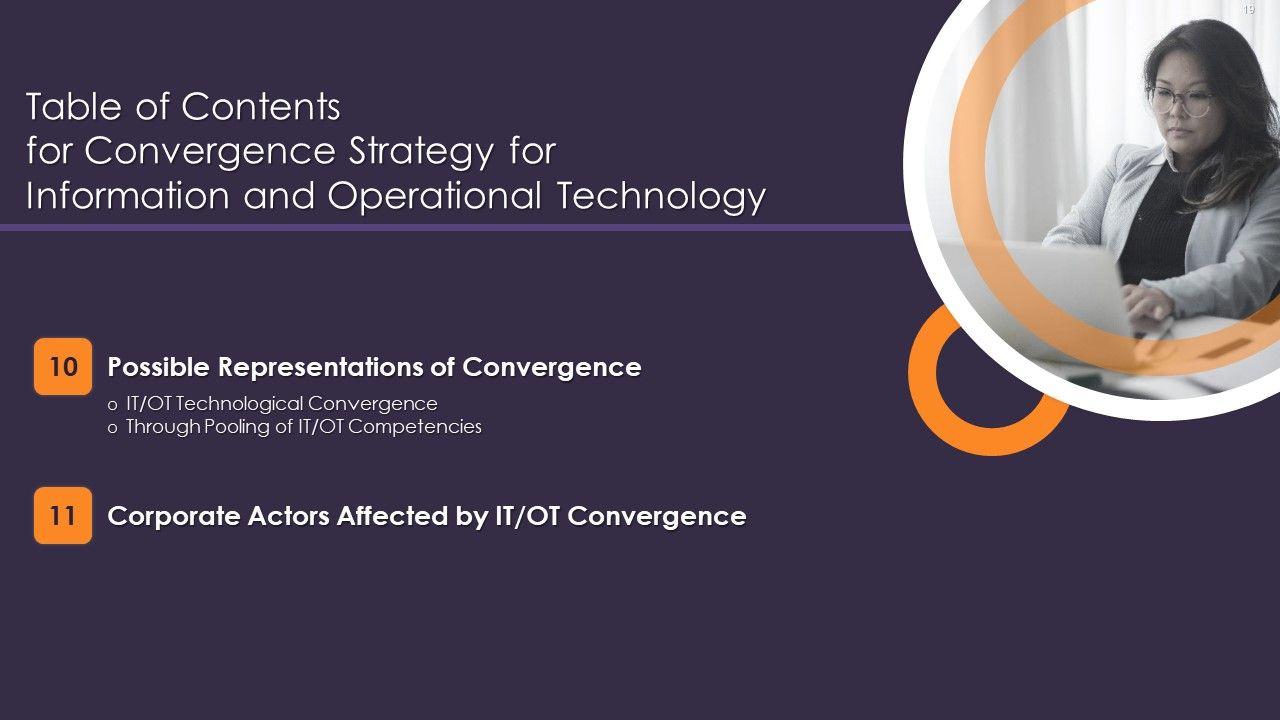 19

Table of Contents for Convergence Strategy for Information and Operational Technology

10 Possible Representations of Convergence

o IT/OT Technological Convergence
o Through Pooling of IT/OT Competencies

11 Corporate Actors Affected by IT/OT Convergence